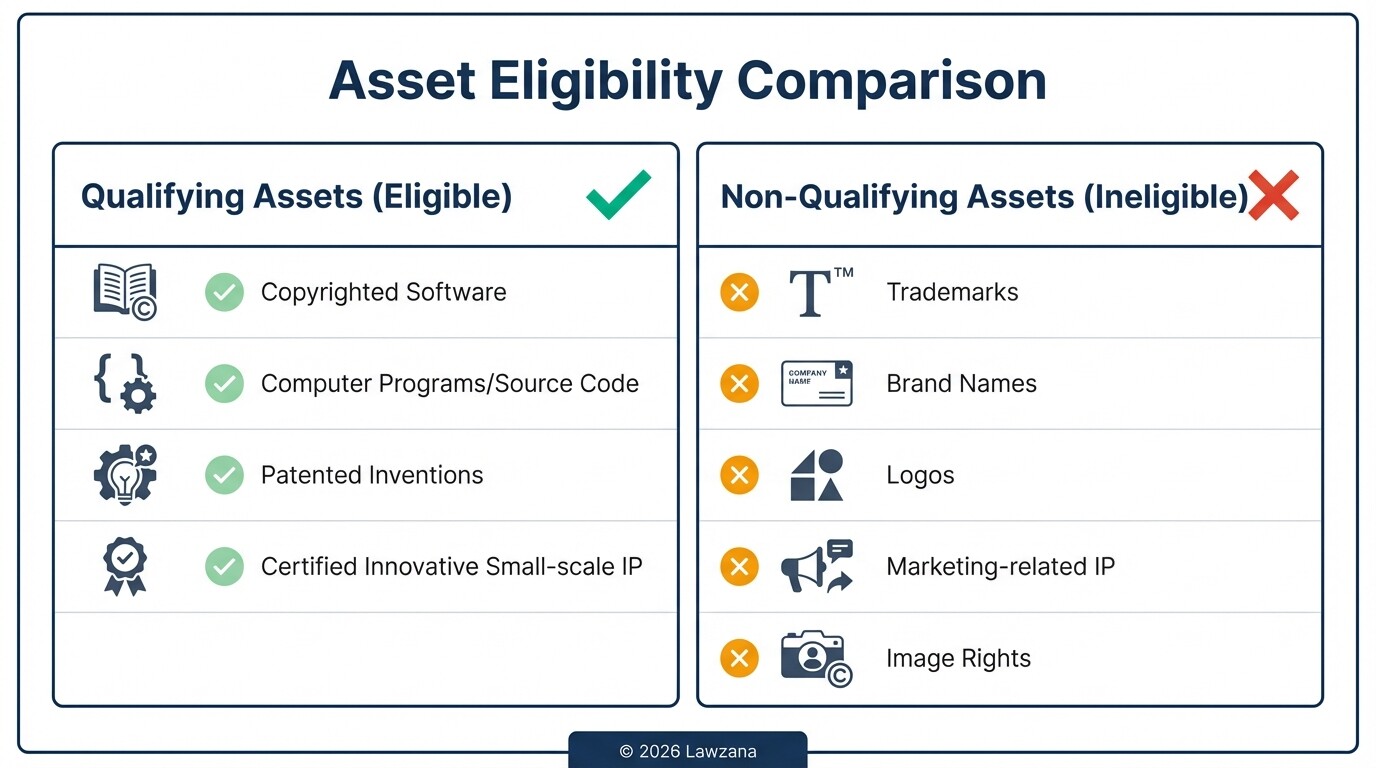 Asset Eligibility Comparison

Qualifying Assets (Eligible)

Copyrighted Software

Computer Programs/Source Code

Patented Inventions

Certified Innovative Small-scale IP

Non-Qualifying Assets (Ineligible)

T™ Trademarks

COMPANY NAME Brand Names

Logos

Marketing-related IP

Image Rights

© 2026 Lawzana